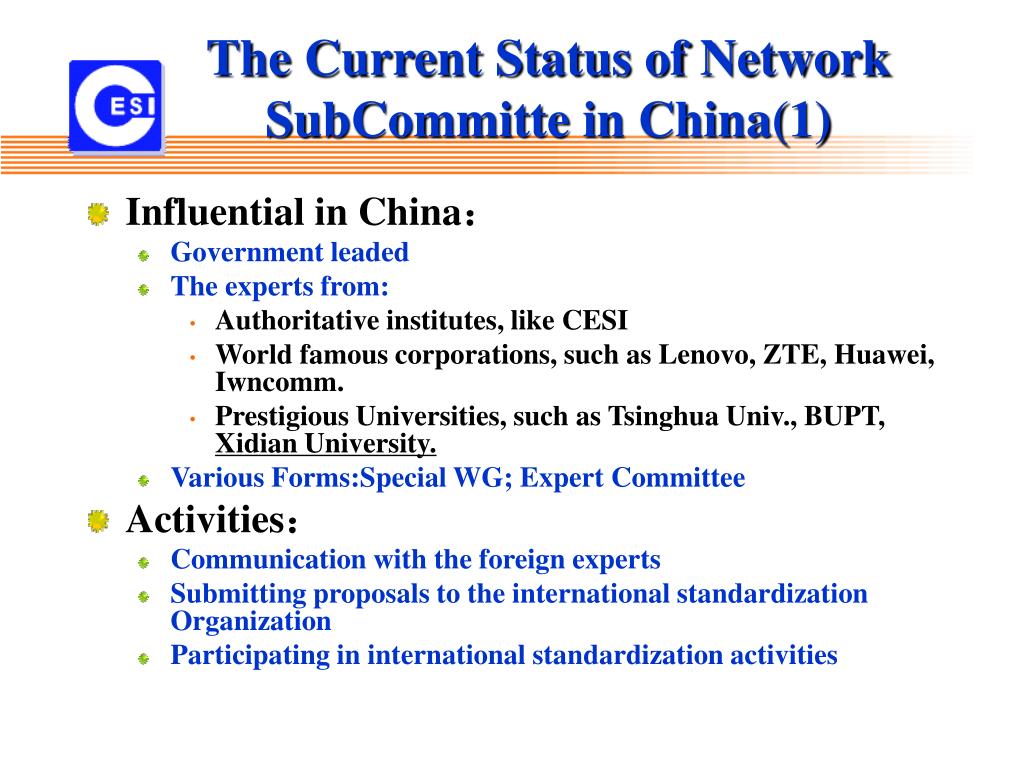 ESI

The Current Status of Network SubCommitte in China(1)

Influential in China：
Government leaded
The experts from:
• Authoritative institutes, like CESI
• World famous corporations, such as Lenovo, ZTE, Huawei, Iwncomm.
• Prestigious Universities, such as Tsinghua Univ., BUPT, Xidian University.
Various Forms:Special WG; Expert Committee

Activities：
Communication with the foreign experts
Submitting proposals to the international standardization Organization
Participating in international standardization activities